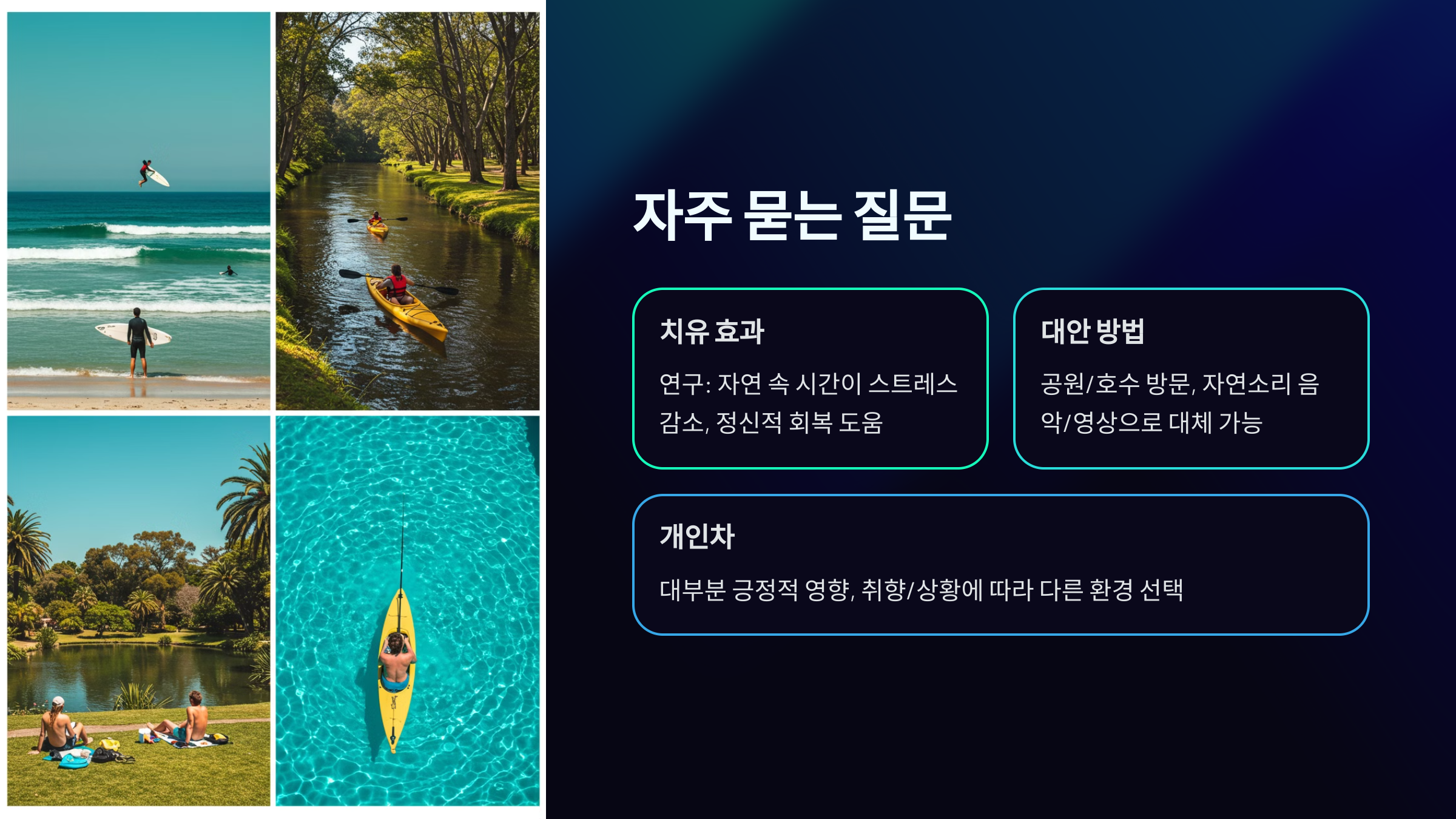 자주 묻는 질문

치유 효과

연구: 자연 속 시간이 스트레스 감소, 정신적 회복 도움

대안 방법

공원/호수 방문, 자연소리 음악/영상으로 대체 가능

개인차

대부분 긍정적 영향, 취향/상황에 따라 다른 환경 선택